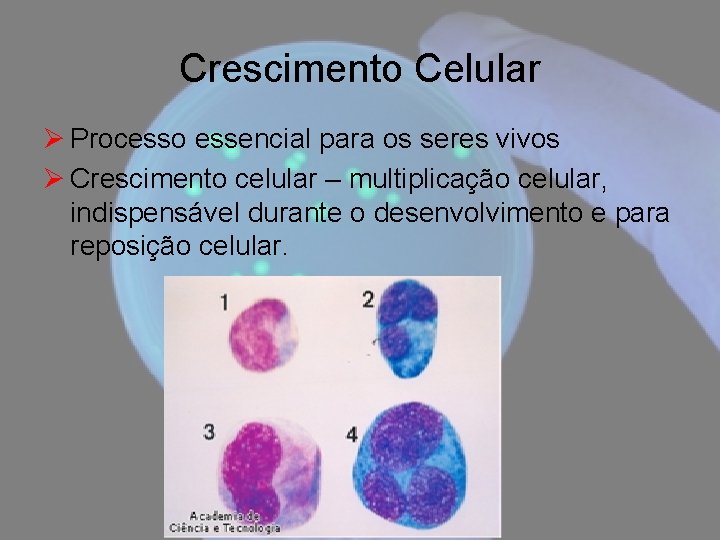 Crescimento Celular

➢ Processo essencial para os seres vivos

➢ Crescimento celular – multiplicação celular, indispensável durante o desenvolvimento e para reposição celular.

1

2

3

4

Academia de Ciência e Tecnologia